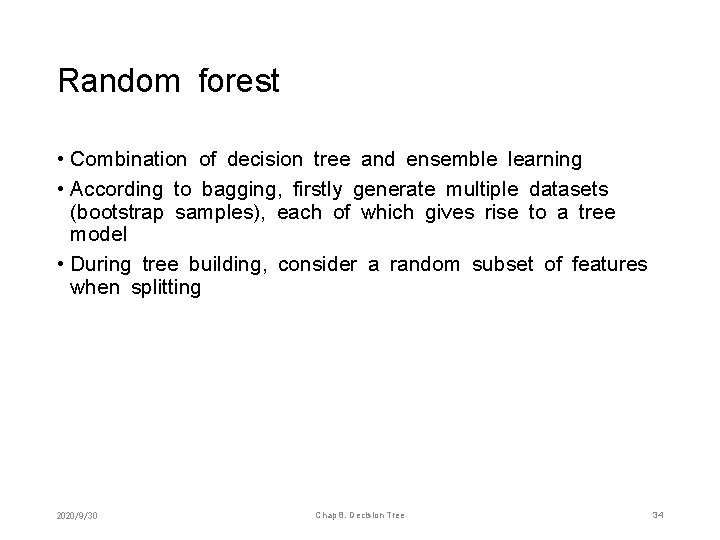 Random forest

• Combination of decision tree and ensemble learning

• According to bagging, firstly generate multiple datasets (bootstrap samples), each of which gives rise to a tree model

• During tree building, consider a random subset of features when splitting

2020/9/30

Chap 8. Decision Tree

34